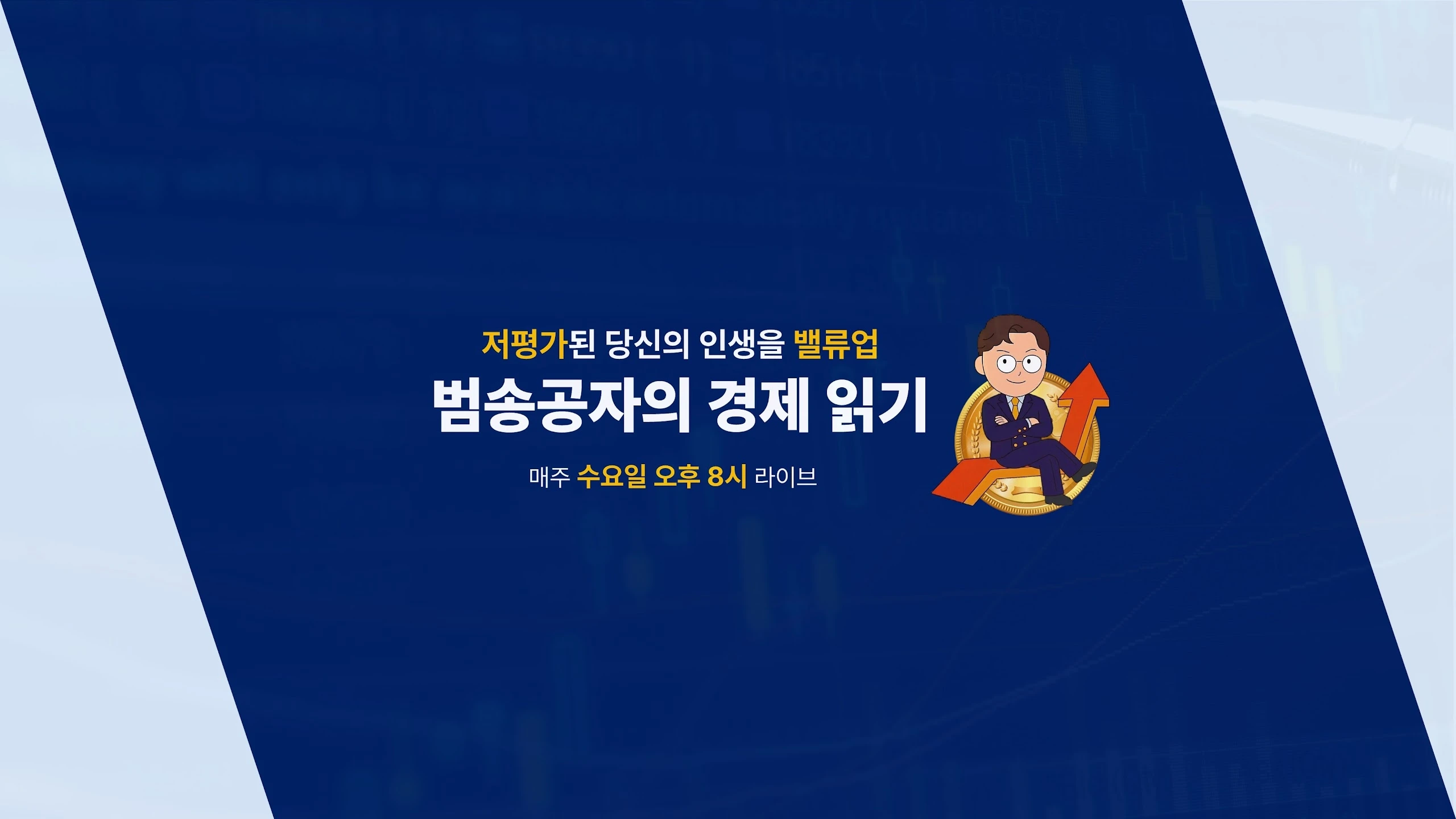 저평가된 당신의 인생을 밸류업

범송공자의 경제 읽기

매주 수요일 오후 8시 라이브